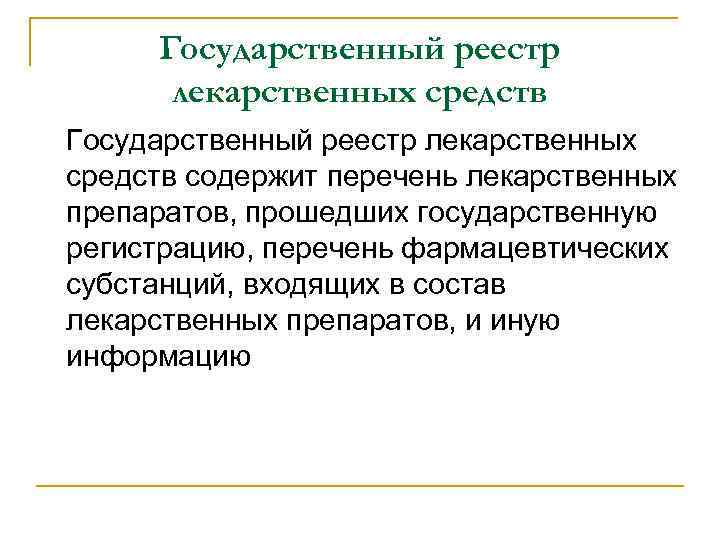 Государственный реестр лекарственных средств

Государственный реестр лекарственных средств содержит перечень лекарственных препаратов, прошедших государственную регистрацию, перечень фармацевтических субстанций, входящих в состав лекарственных препаратов, и иную информацию